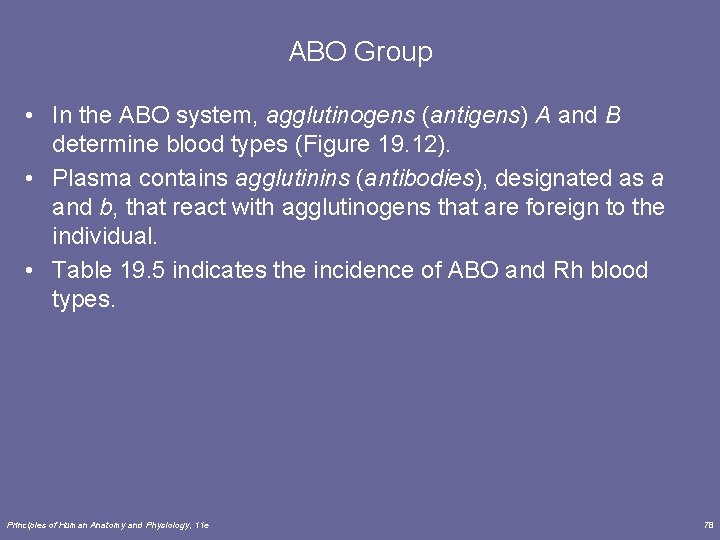 ABO Group

• In the ABO system, agglutinogens (antigens) A and B determine blood types (Figure 19.12).

• Plasma contains agglutinins (antibodies), designated as a and b, that react with agglutinogens that are foreign to the individual.

• Table 19.5 indicates the incidence of ABO and Rh blood types.

Principles of Human Anatomy and Physiology, 11e

78